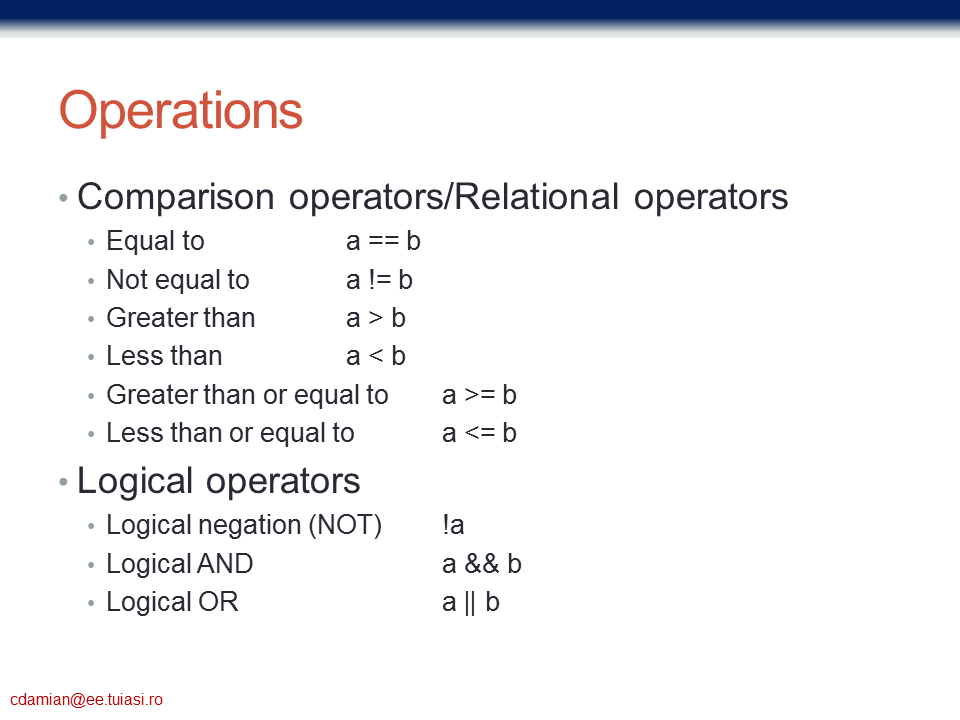 Operations

• Comparison operators/Relational operators
  • Equal to a == b
  • Not equal to a != b
  • Greater than a > b
  • Less than a < b
  • Greater than or equal to a >= b
  • Less than or equal to a <= b
• Logical operators
  • Logical negation (NOT) !a
  • Logical AND a && b
  • Logical OR a || b

cdamian@ee.tuiasi.ro